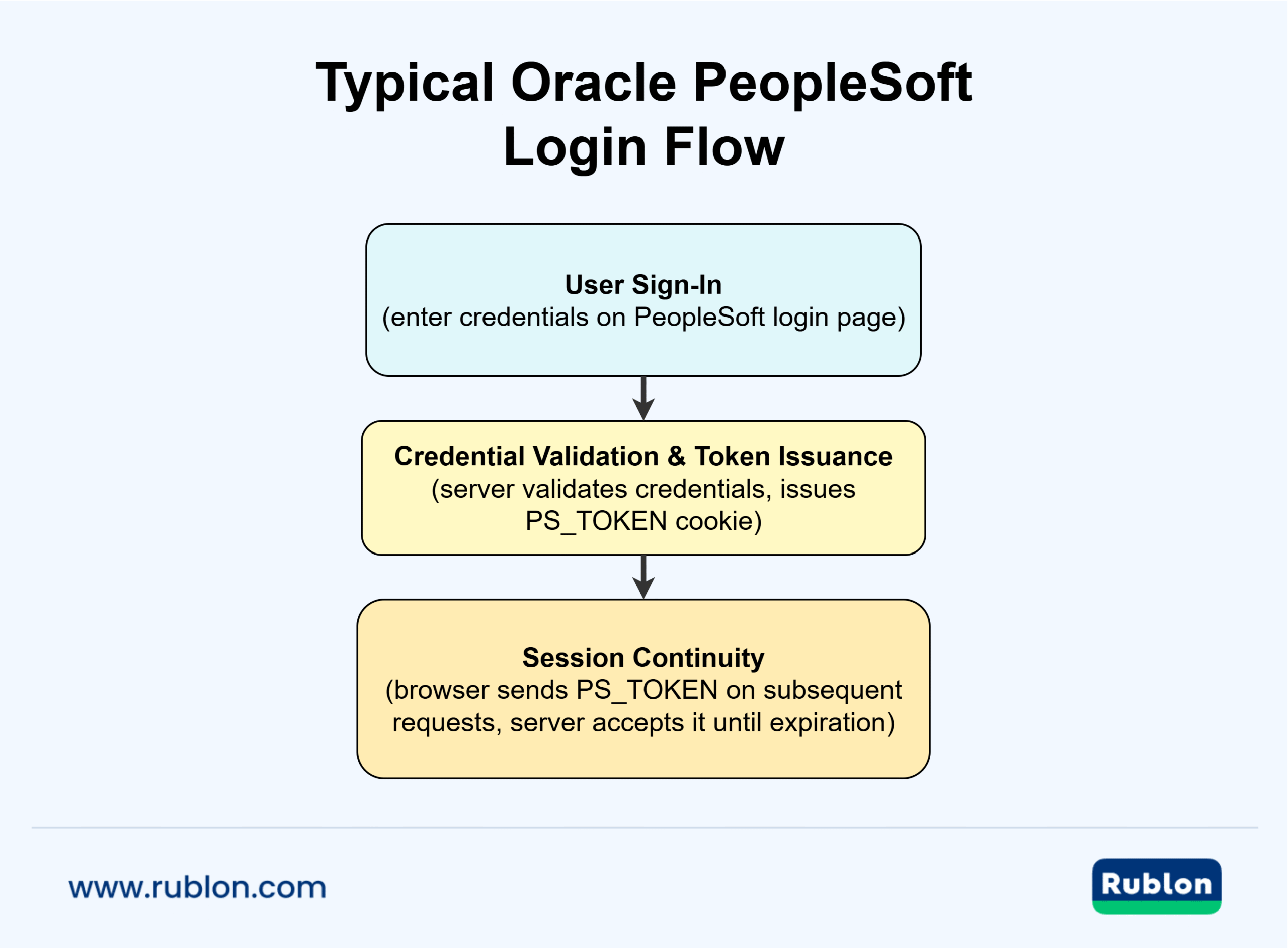 Typical Oracle PeopleSoft Login Flow

User Sign-In
(enter credentials on PeopleSoft login page)

Credential Validation & Token Issuance
(server validates credentials, issues PS_TOKEN cookie)

Session Continuity
(browser sends PS_TOKEN on subsequent requests, server accepts it until expiration)

www.rublon.com

Rublon